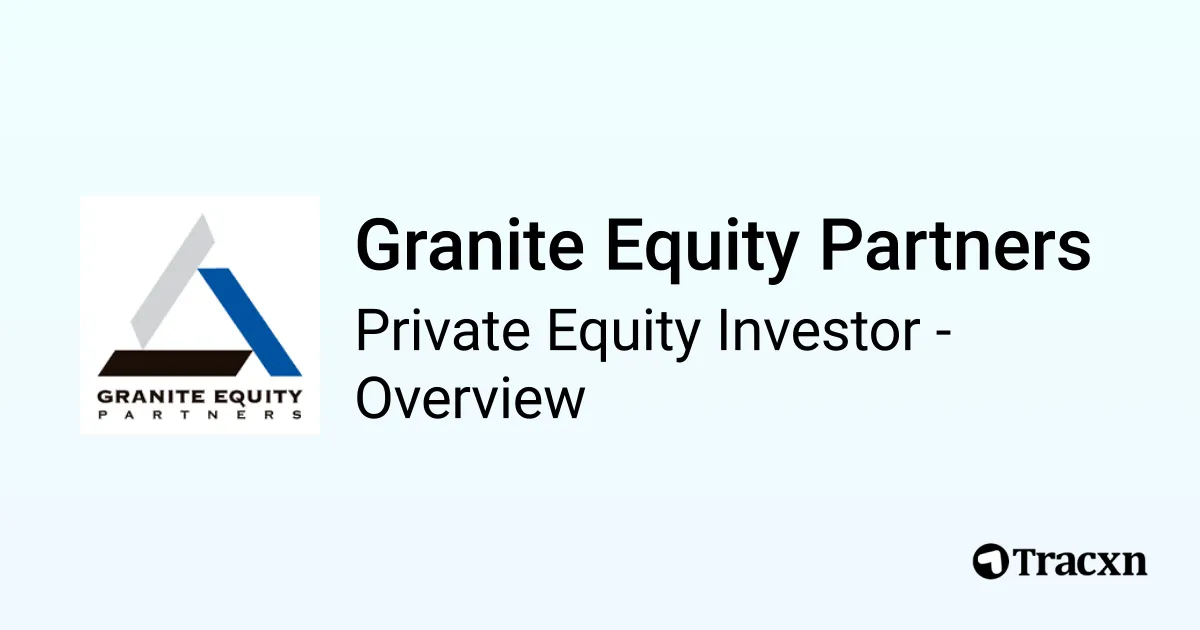 GRANITE EQUITY
PARTNERS

Granite Equity Partners

Private Equity Investor - Overview

Tracxn